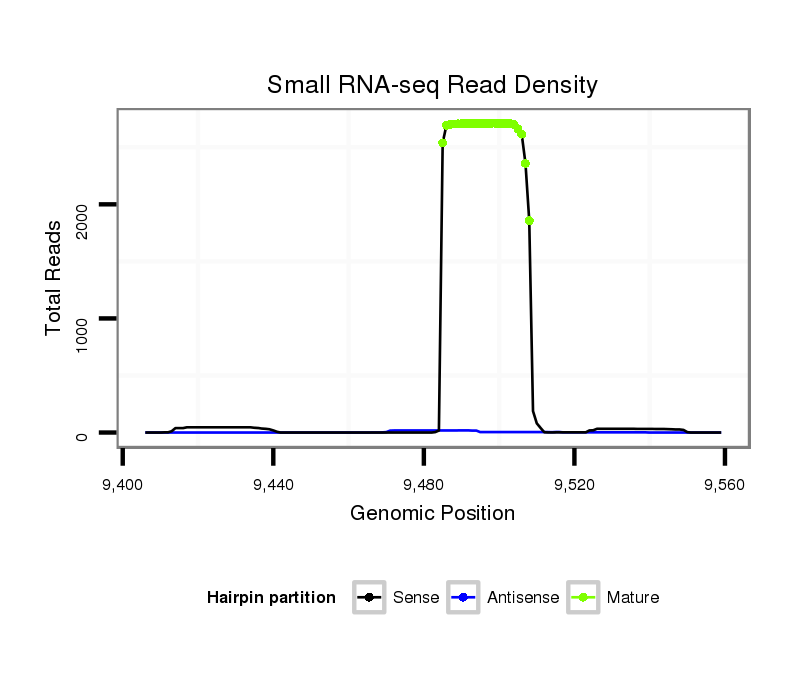 Small RNA-seq Read Density

Total Reads

2000

1000

0

9,400

9,440

9,480

9,520

9,560

Genomic Position

Hairpin partition

Sense

Antisense

Mature